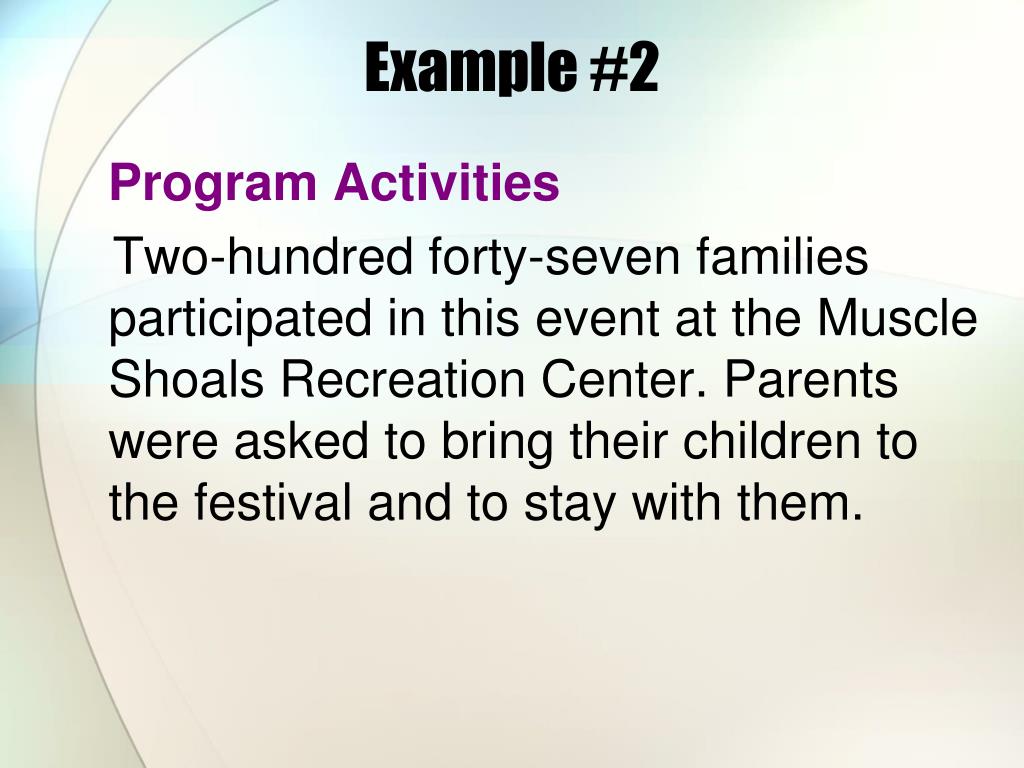 Example #2

Program Activities

Two-hundred forty-seven families participated in this event at the Muscle Shoals Recreation Center. Parents were asked to bring their children to the festival and to stay with them.